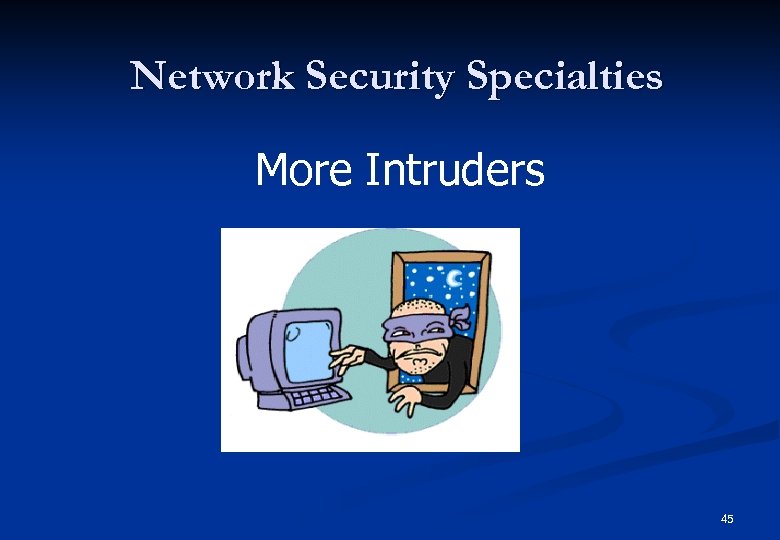 Network Security Specialties

More Intruders

45